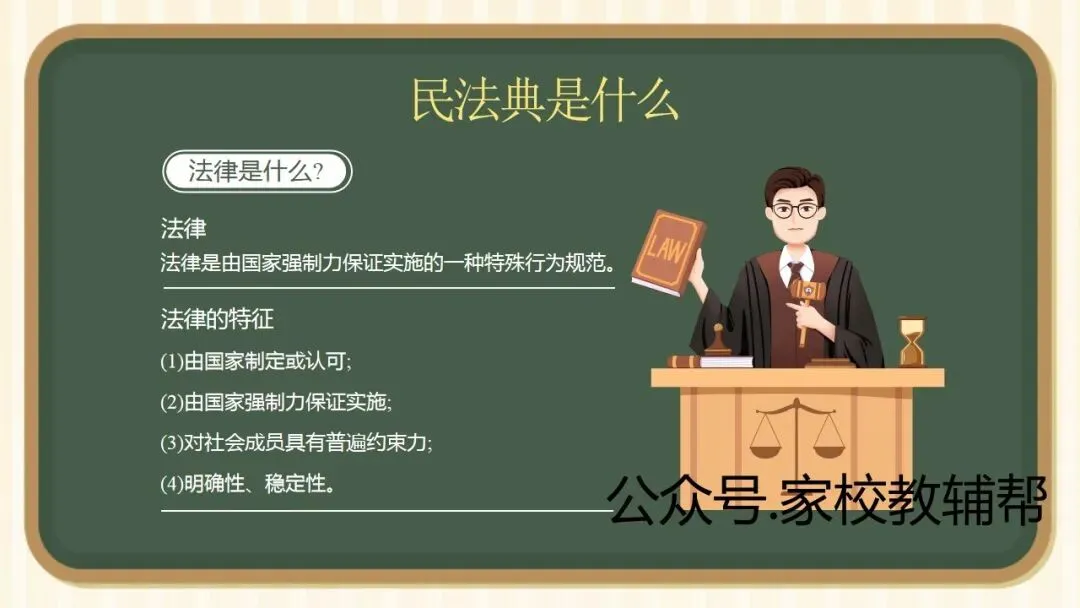 民法典是什么

法律是什么?

法律
法律是由国家强制力保证实施的一种特殊行为规范。

法律的特征

(1)由国家制定或认可;

(2)由国家强制力保证实施;

(3)对社会成员具有普遍约束力;

(4)明确性、稳定性。

LAW

公众号.家校教辅帮